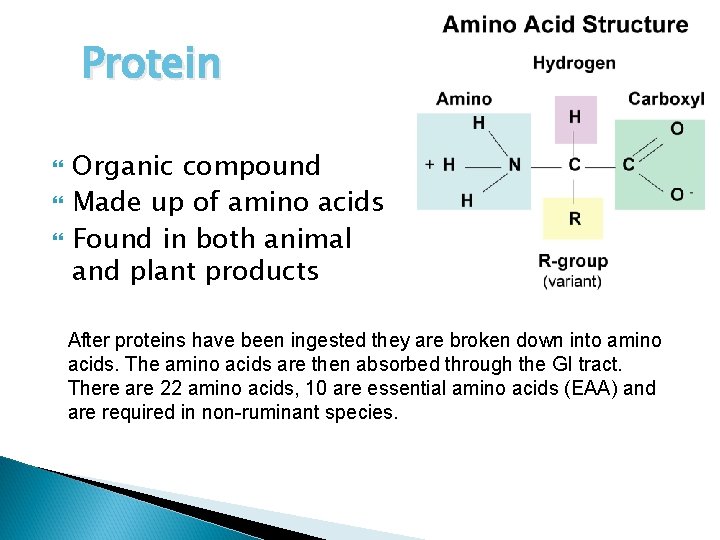 Protein

Organic compound
Made up of amino acids
Found in both animal and plant products

Amino Acid Structure

Hydrogen

Amino

Carboxyl

H

H

O

+ H

N

C

C

H

O -

R

R-group
(variant)

After proteins have been ingested they are broken down into amino acids. The amino acids are then absorbed through the GI tract. There are 22 amino acids, 10 are essential amino acids (EAA) and are required in non-ruminant species.